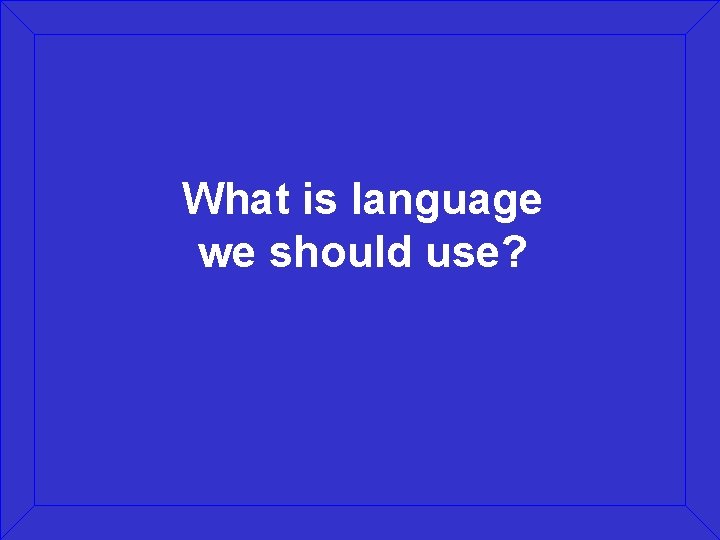 What is language we should use?